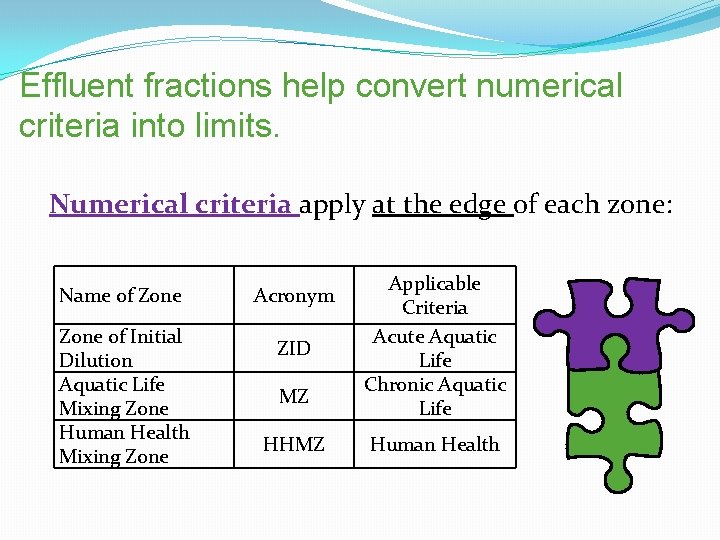 Effluent fractions help convert numerical criteria into limits.

Numerical criteria apply at the edge of each zone:

| Name of Zone | Acronym | Applicable Criteria |
|---|---|---|
| Zone of Initial Dilution | ZID | Acute Aquatic Life |
| Aquatic Life Mixing Zone | MZ | Chronic Aquatic Life |
| Human Health Mixing Zone | HHMZ | Human Health |